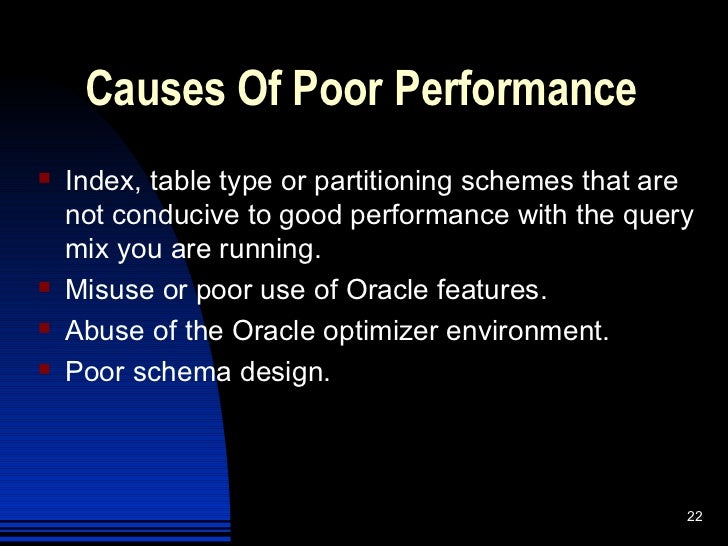 Causes Of Poor Performance

- Index, table type or partitioning schemes that are not conducive to good performance with the query mix you are running.
- Misuse or poor use of Oracle features.
- Abuse of the Oracle optimizer environment.
- Poor schema design.

22